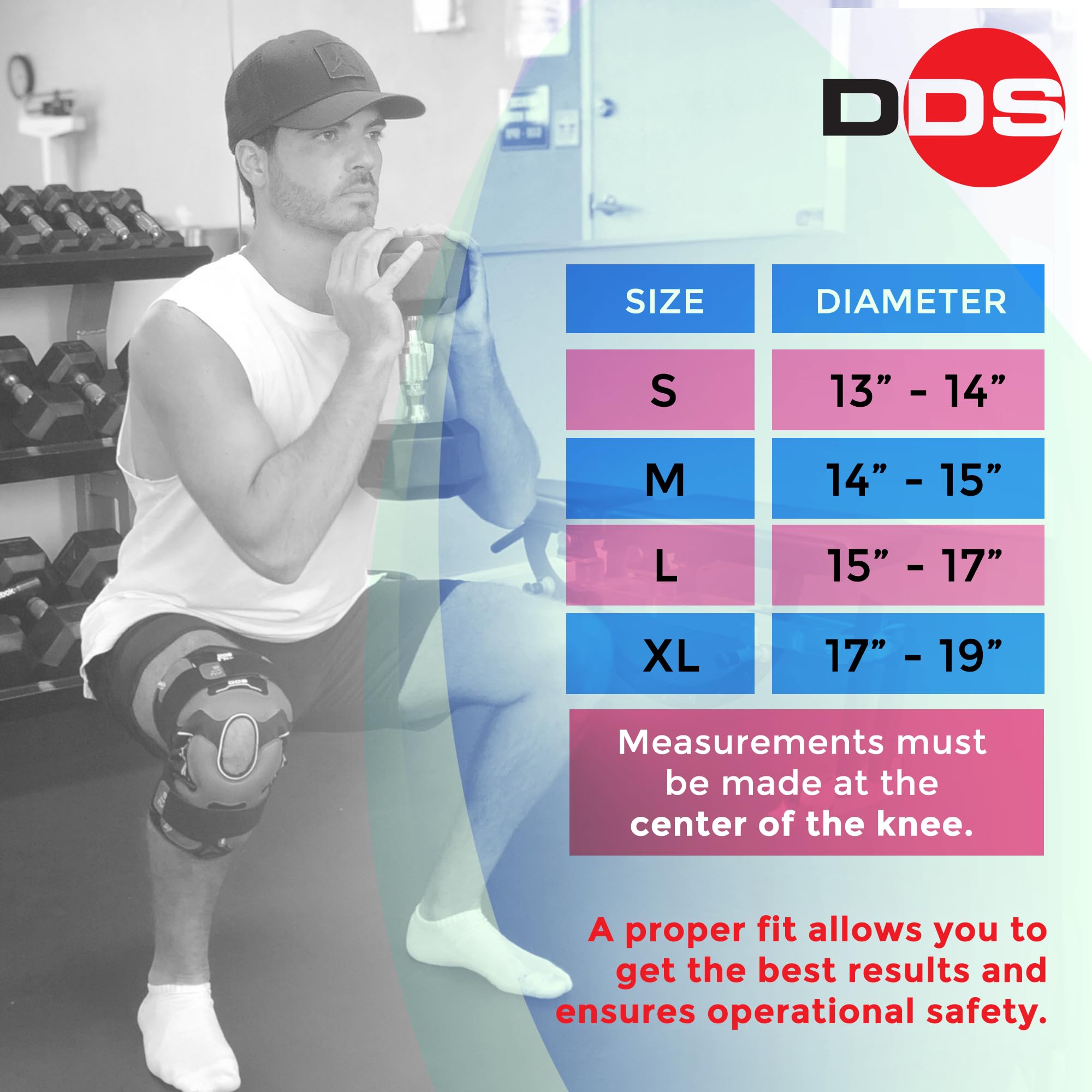 DDS

| SIZE | DIAMETER |
|---|---|
| S | 13” - 14” |
| M | 14” - 15” |
| L | 15” - 17” |
| XL | 17” - 19” |

Measurements must be made at the center of the knee.

A proper fit allows you to get the best results and ensures operational safety.